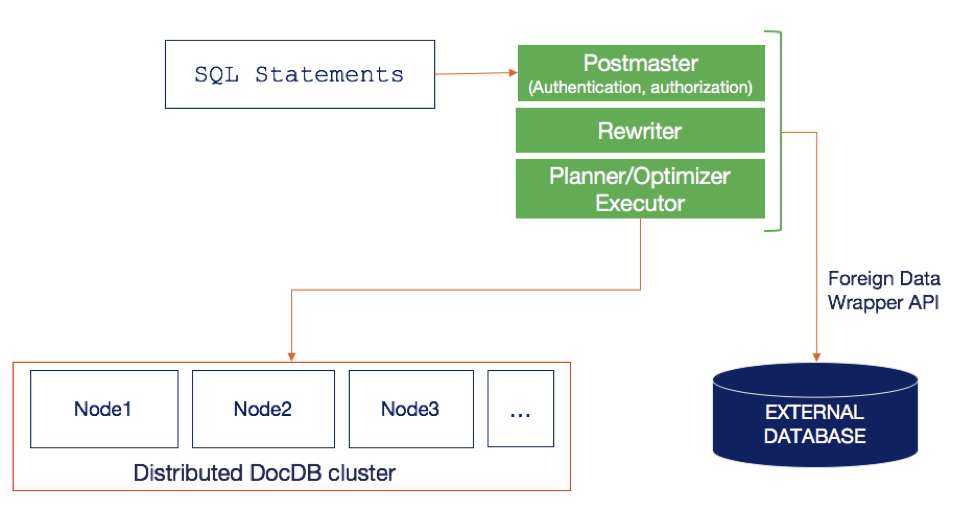 SQL Statements

Postmaster
(Authentication, authorization)

Rewriter

Planner/Optimizer
Executor

Foreign Data
Wrapper API

Node1

Node2

Node3

...

Distributed DocDB cluster

EXTERNAL
DATABASE